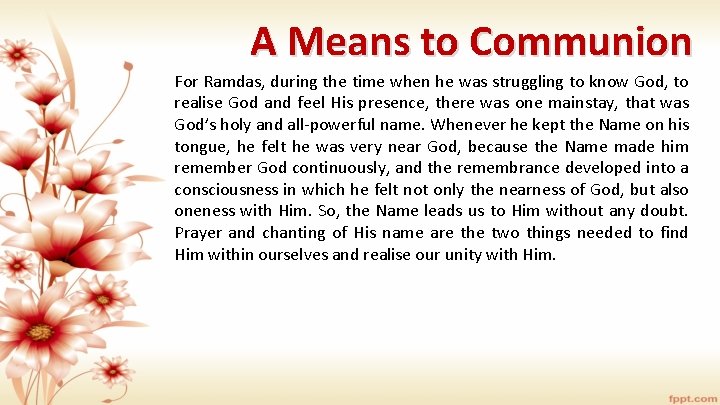 A Means to Communion

For Ramdas, during the time when he was struggling to know God, to realise God and feel His presence, there was one mainstay, that was God's holy and all-powerful name. Whenever he kept the Name on his tongue, he felt he was very near God, because the Name made him remember God continuously, and the remembrance developed into a consciousness in which he felt not only the nearness of God, but also oneness with Him. So, the Name leads us to Him without any doubt. Prayer and chanting of His name are the two things needed to find Him within ourselves and realise our unity with Him.

fppt.com